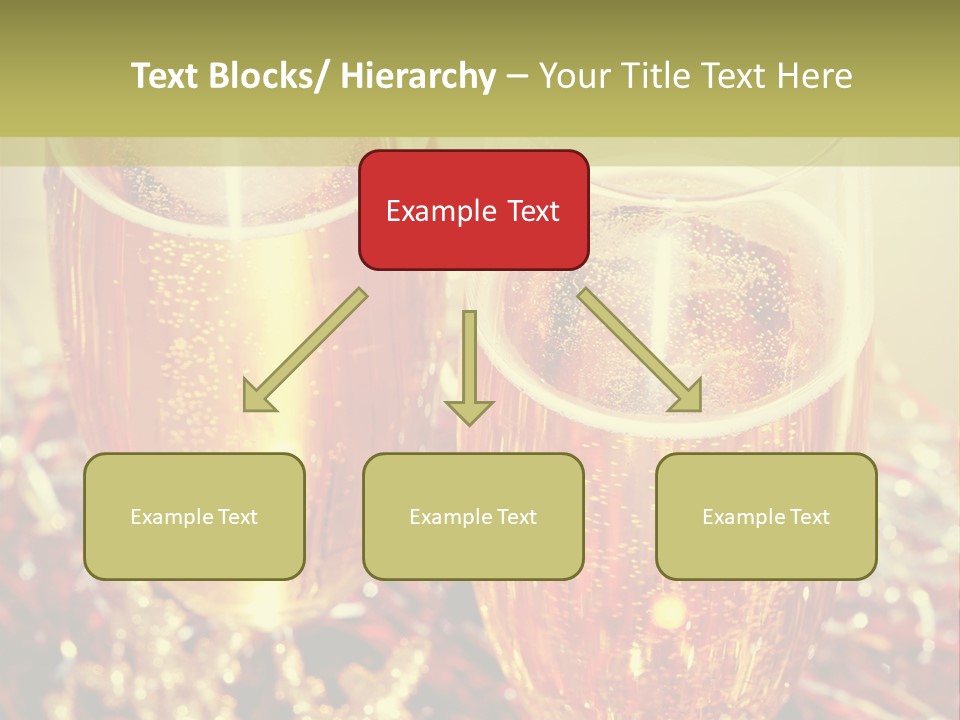 Text Blocks/ Hierarchy – Your Title Text Here

Example Text

Example Text

Example Text

Example Text